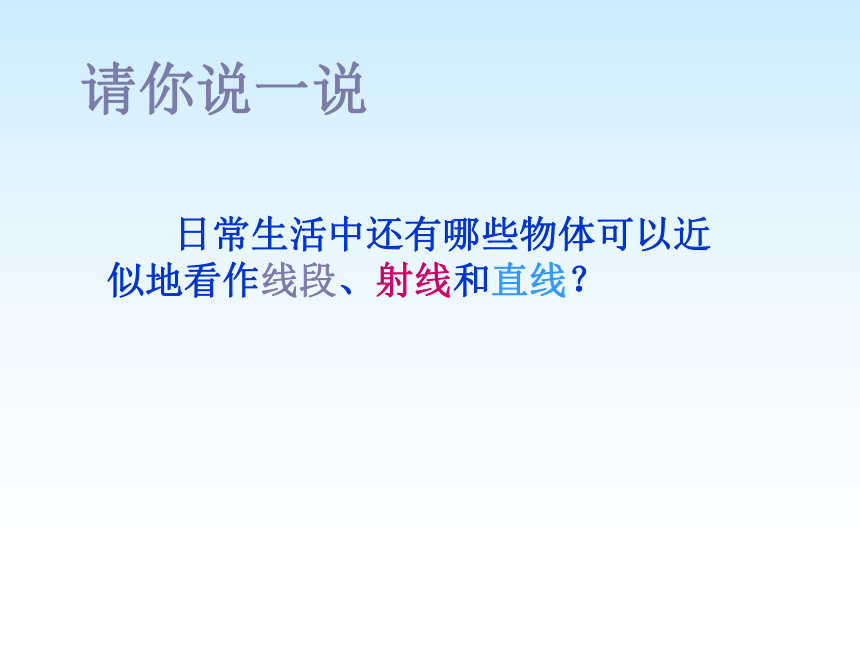 请你说一说

日常生活中还有哪些物体可以近似地看作线段、射线和直线？